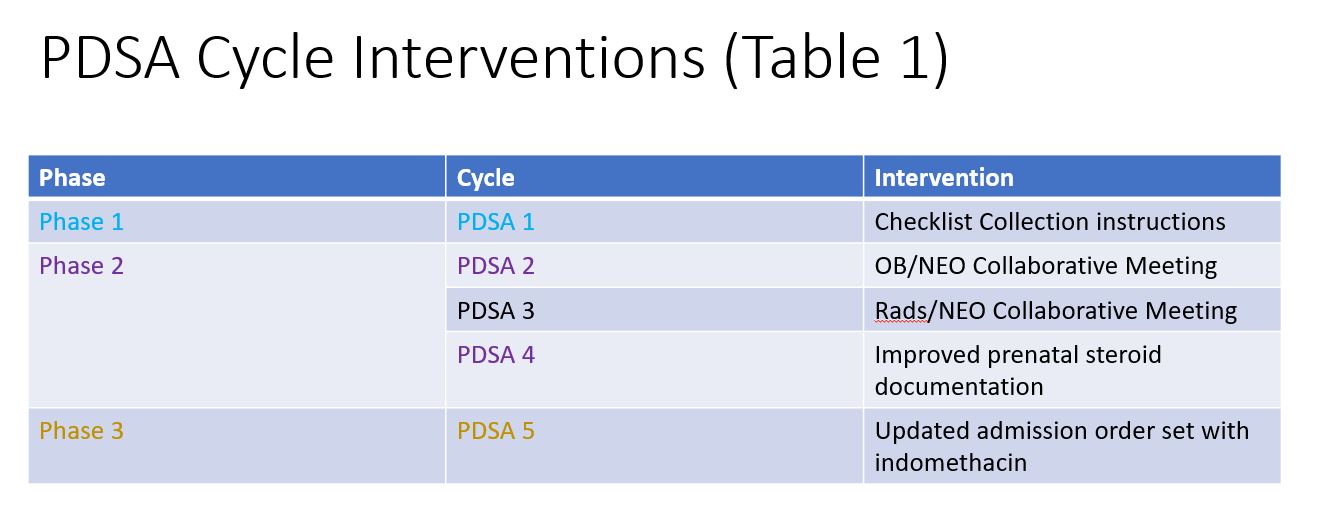 PDSA Cycle Interventions (Table 1)

| Phase | Cycle | Intervention |
|---|---|---|
| Phase 1 | PDSA 1 | Checklist Collection instructions |
| Phase 2 | PDSA 2 | OB/NEO Collaborative Meeting |
| | PDSA 3 | Rads/NEO Collaborative Meeting |
| | PDSA 4 | Improved prenatal steroid documentation |
| Phase 3 | PDSA 5 | Updated admission order set with indomethacin |